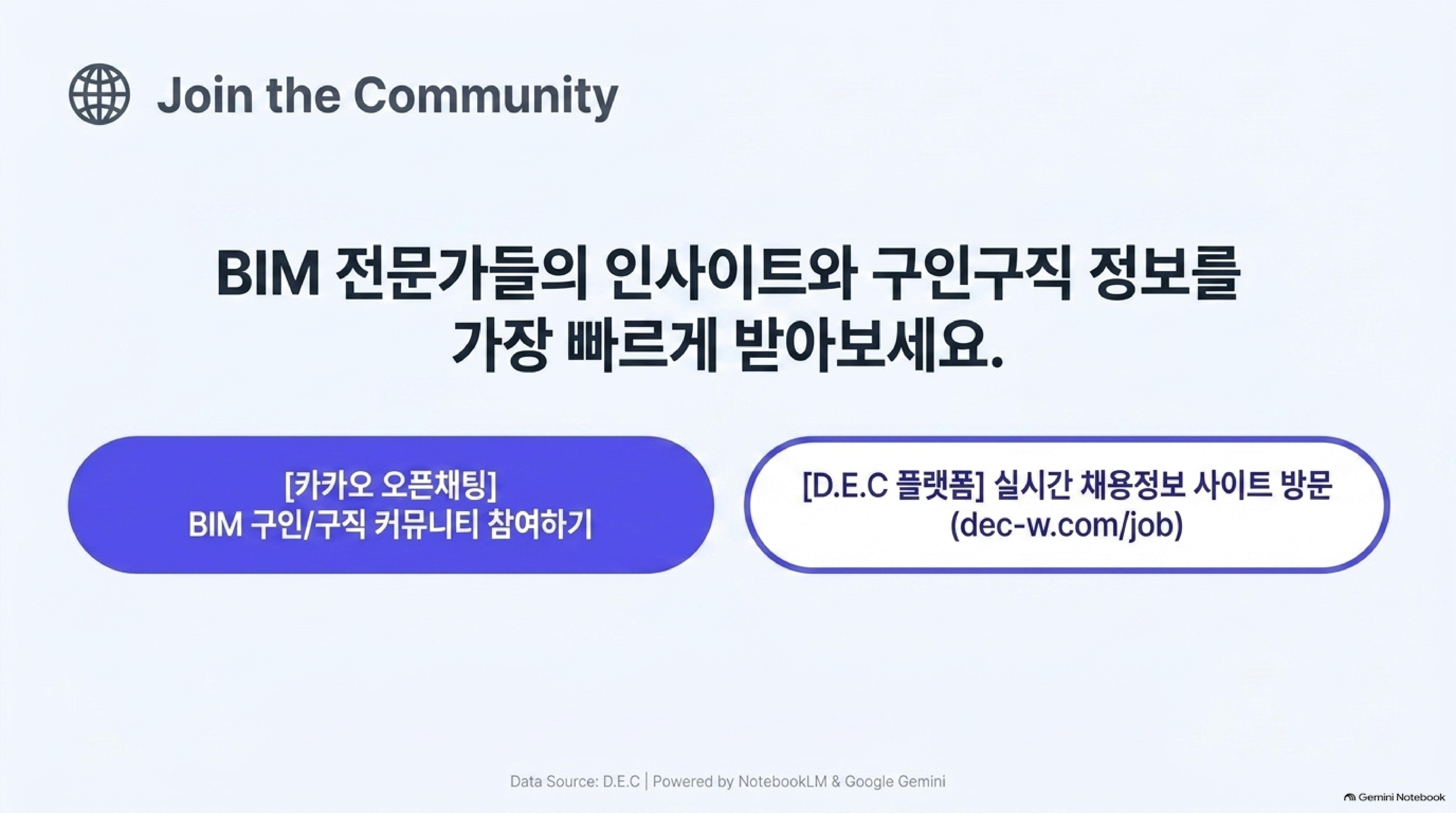 Join the Community

BIM 전문가들의 인사이트와 구인구직 정보를 가장 빠르게 받아보세요.

[카카오 오픈채팅]
BIM 구인/구직 커뮤니티 참여하기

[D.E.C 플랫폼] 실시간 채용정보 사이트 방문
(dec-w.com/job)

Data Source: D.E.C | Powered by NotebookLM & Google Gemini

Gemini Notebook